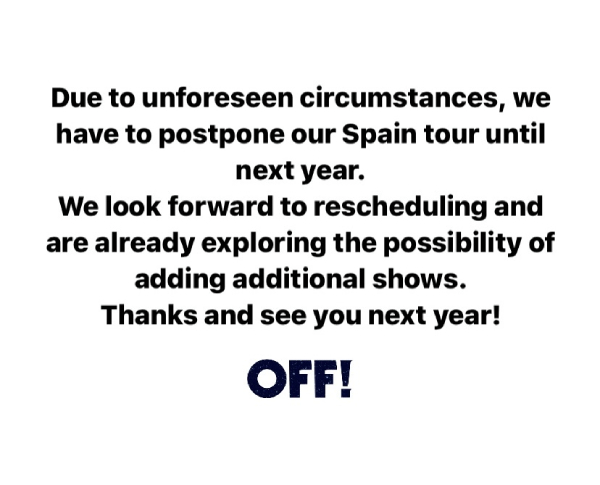 Due to unforeseen circumstances, we have to postpone our Spain tour until next year.
We look forward to rescheduling and are already exploring the possibility of adding additional shows.
Thanks and see you next year!

OFF!